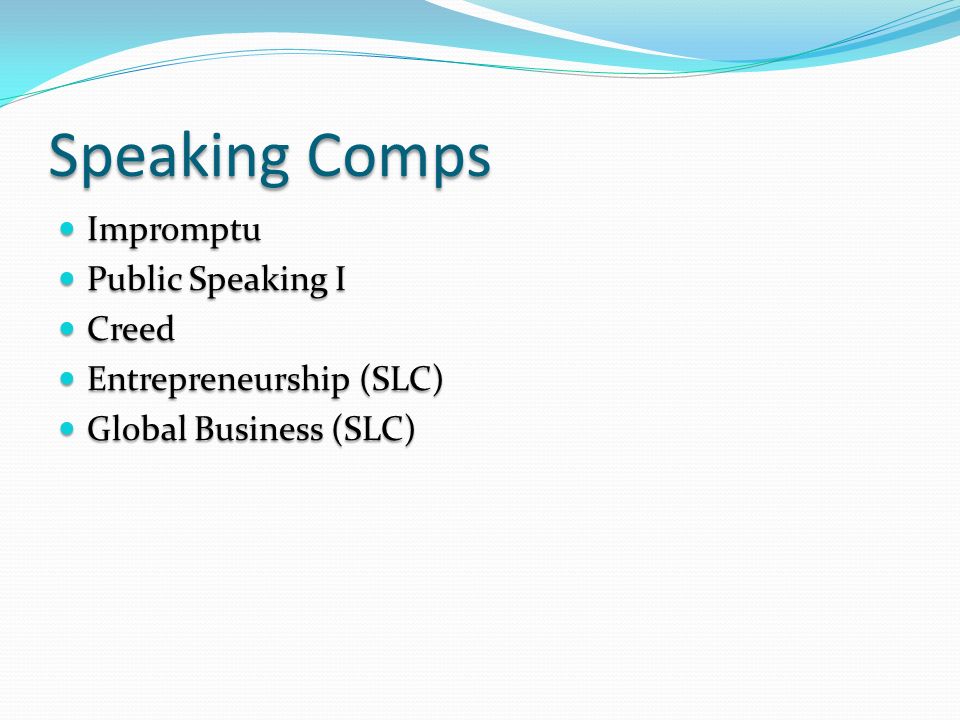 Speaking Comps

- Impromptu
- Public Speaking I
- Creed
- Entrepreneurship (SLC)
- Global Business (SLC)